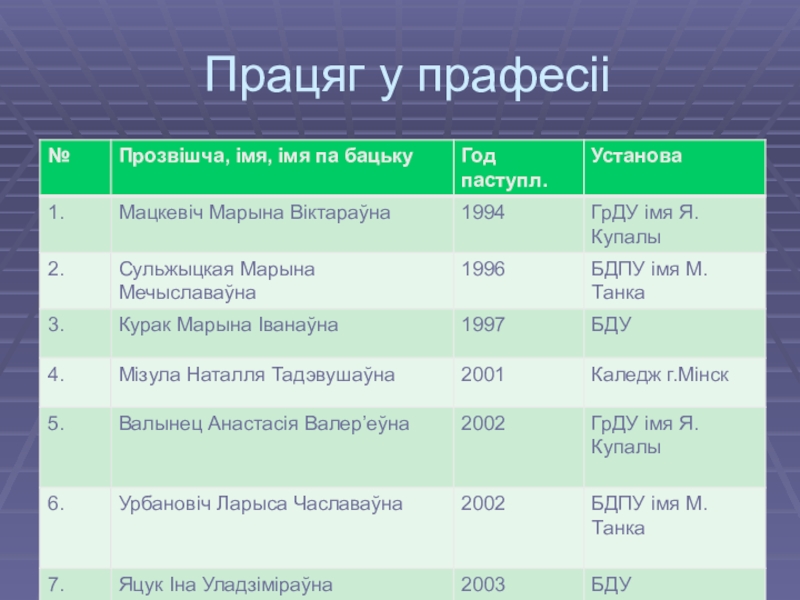 Працяг у прафесіі

| № | Прозвішча, імя, імя па бацьку | Год паступл. | Установа |
|---|---|---|---|
| 1. | Мацкевіч Марына Віктараўна | 1994 | ГрДУ імя Я. Купалы |
| 2. | Сульжыцкая Марына Мечыславаўна | 1996 | БДПУ імя М. Танка |
| 3. | Курак Марына Іванаўна | 1997 | БДУ |
| 4. | Мізула Наталля Тадэвушаўна | 2001 | Каледж г.Мінск |
| 5. | Валынец Анастасія Валер’еўна | 2002 | ГрДУ імя Я. Купалы |
| 6. | Урбановіч Ларыса Чаславаўна | 2002 | БДПУ імя М. Танка |
| 7. | Яцук Іна Уладзіміраўна | 2003 | БДУ |